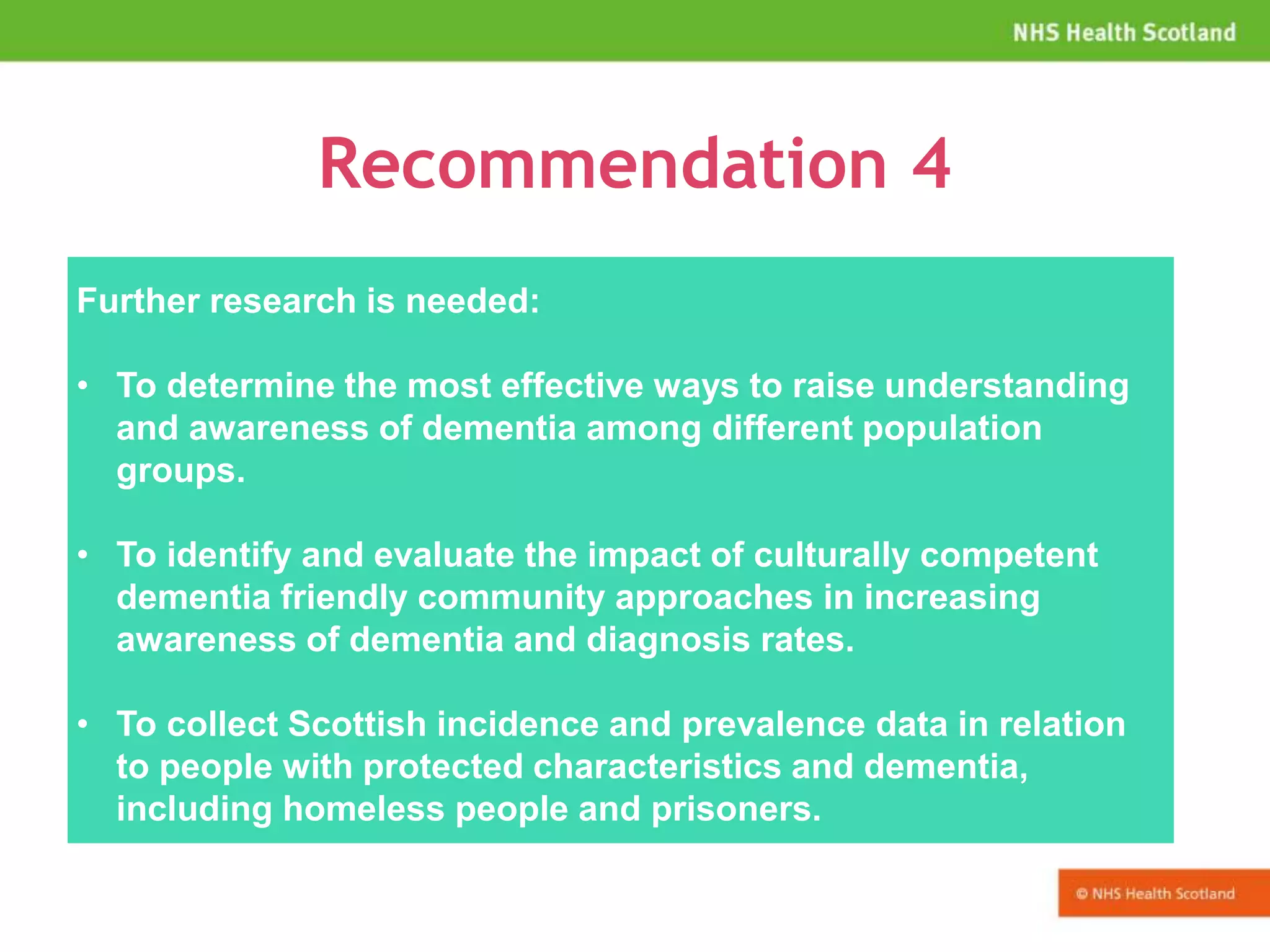 NHS Health Scotland

Recommendation 4

Further research is needed:

• To determine the most effective ways to raise understanding and awareness of dementia among different population groups.

• To identify and evaluate the impact of culturally competent dementia friendly community approaches in increasing awareness of dementia and diagnosis rates.

• To collect Scottish incidence and prevalence data in relation to people with protected characteristics and dementia, including homeless people and prisoners.

© NHS Health Scotland